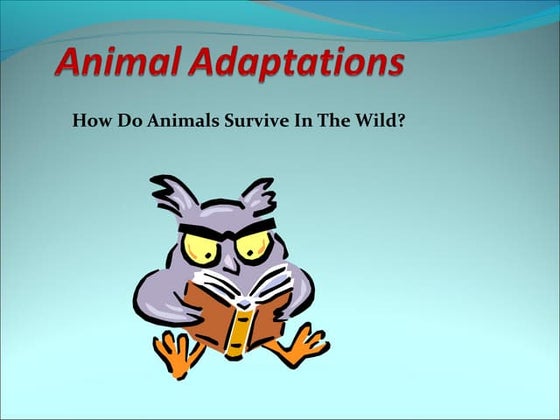 Animal Adaptations

How Do Animals Survive In The Wild?